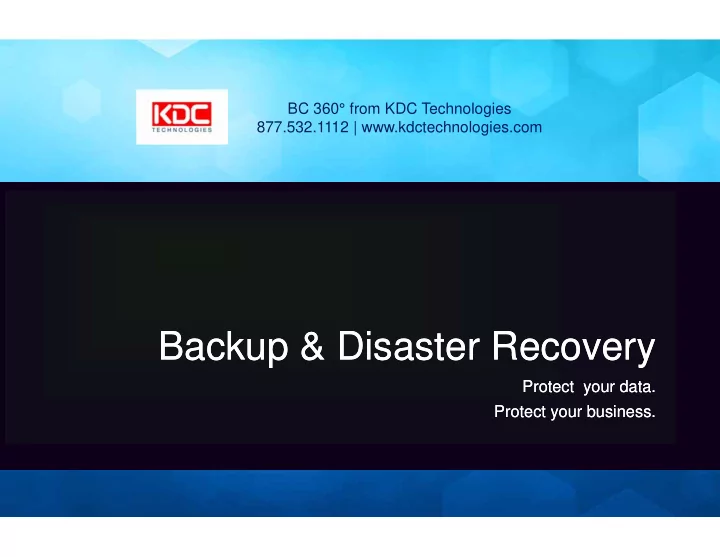 KDC
TECHNOLOGIES

BC 360° from KDC Technologies
877.532.1112 | www.kdctechnologies.com

Backup & Disaster Recovery

Protect your data.
Protect your business.